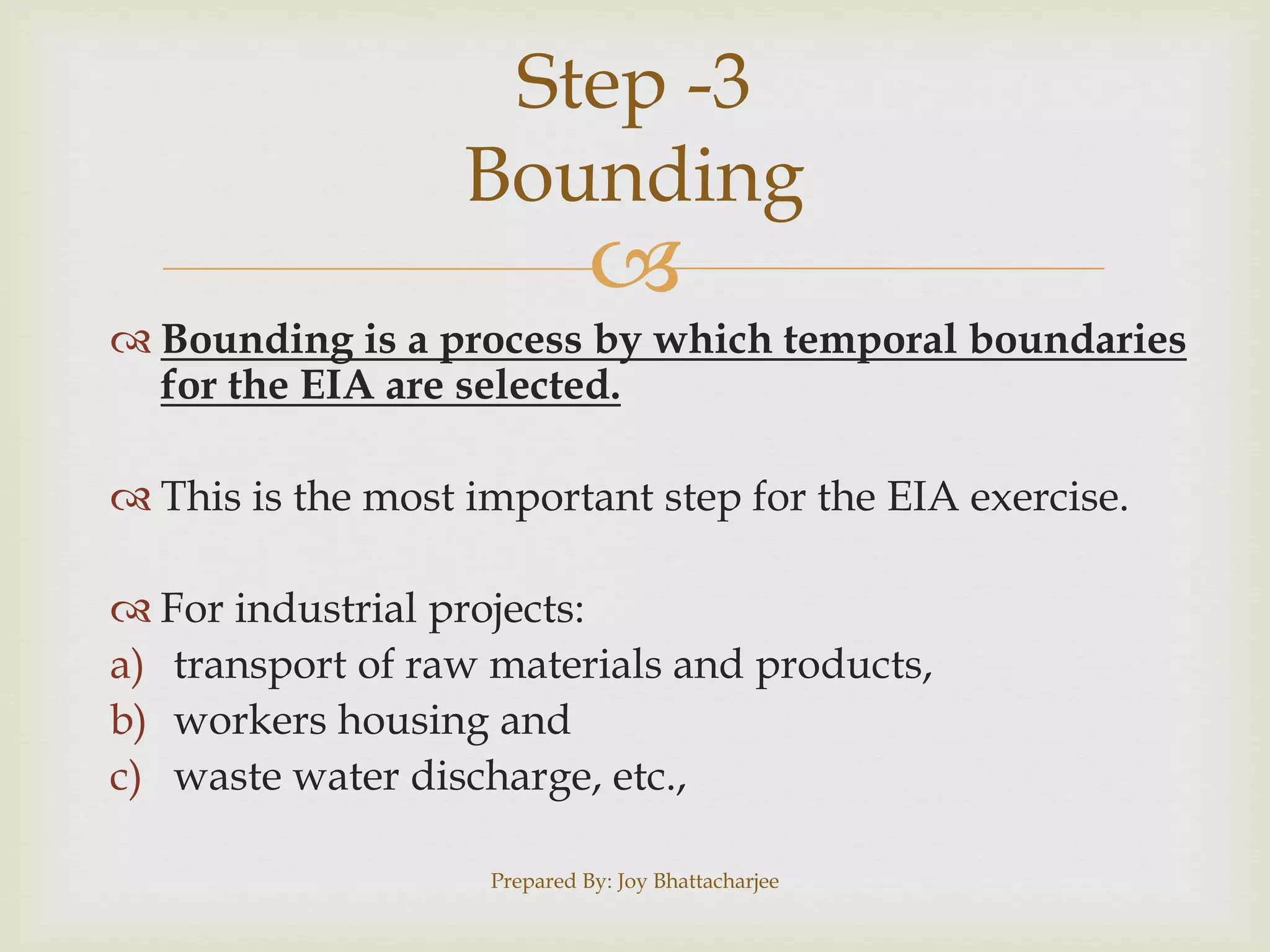 Step -3
Bounding

Bounding is a process by which temporal boundaries for the EIA are selected.

This is the most important step for the EIA exercise.

For industrial projects:
a) transport of raw materials and products,
b) workers housing and
c) waste water discharge, etc.,

Prepared By: Joy Bhattacharjee